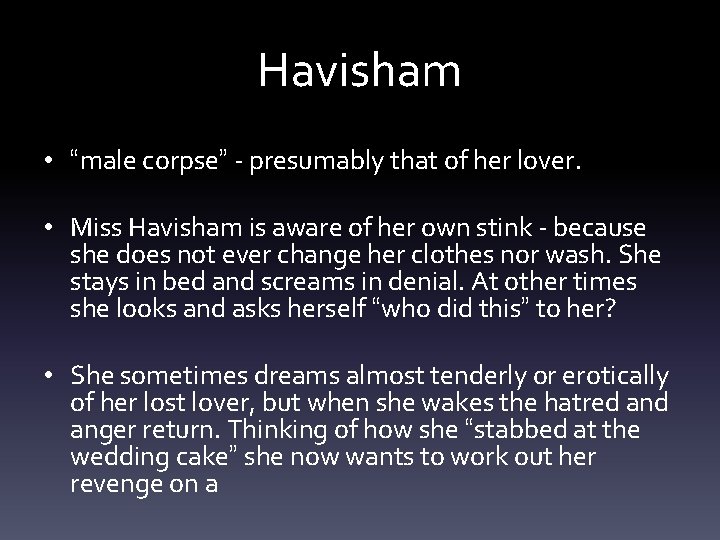 Havisham

• “male corpse” - presumably that of her lover.

• Miss Havisham is aware of her own stink - because she does not ever change her clothes nor wash. She stays in bed and screams in denial. At other times she looks and asks herself “who did this” to her?

• She sometimes dreams almost tenderly or erotically of her lost lover, but when she wakes the hatred and anger return. Thinking of how she “stabbed at the wedding cake” she now wants to work out her revenge on a